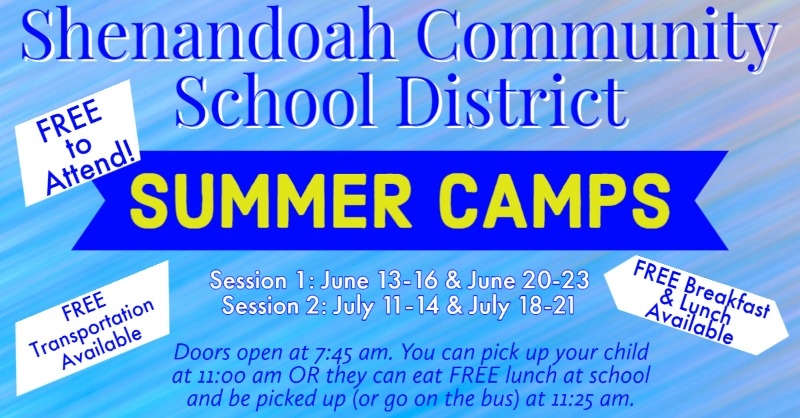 Shenandoah Community School District

FREE to Attend!

SUMMER CAMPS

FREE Transportation Available

Session 1: June 13-16 & June 20-23
Session 2: July 11-14 & July 18-21

FREE Breakfast & Lunch Available

Doors open at 7:45 am. You can pick up your child at 11:00 am OR they can eat FREE lunch at school and be picked up (or go on the bus) at 11:25 am.